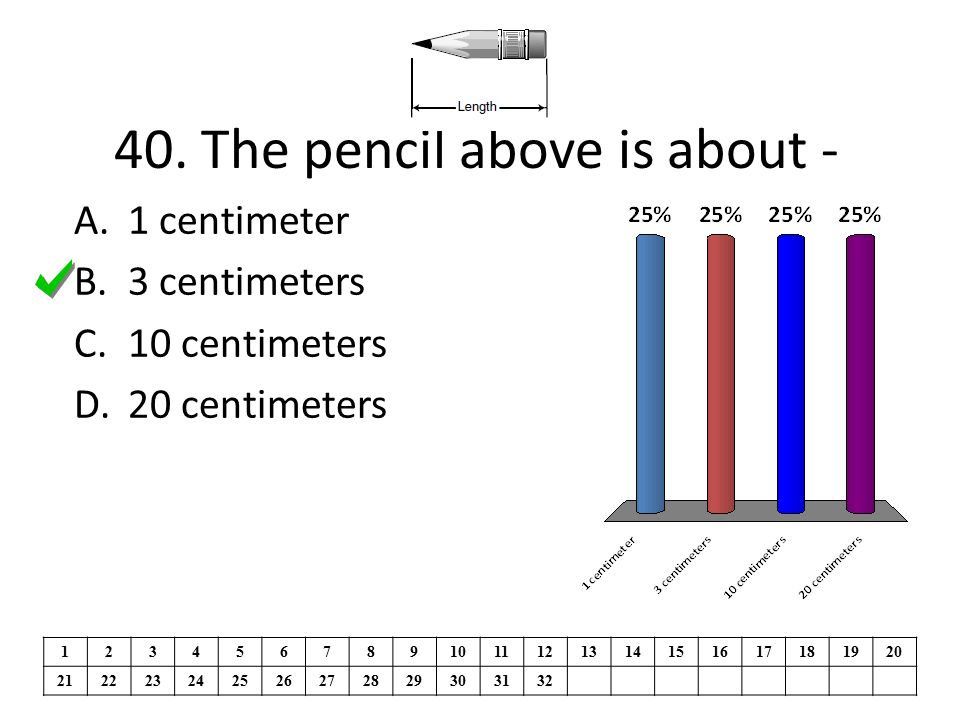 Length

40. The pencil above is about -

A. 1 centimeter
B. 3 centimeters
C. 10 centimeters
D. 20 centimeters

25% 25% 25% 25%

1 centimeter
3 centimeters
10 centimeters
20 centimeters

| 1 | 2 | 3 | 4 | 5 | 6 | 7 | 8 | 9 | 10 | 11 | 12 | 13 | 14 | 15 | 16 | 17 | 18 | 19 | 20 |
|---|---|---|---|---|---|---|---|---|---|---|---|---|---|---|---|---|---|---|---|
| 21 | 22 | 23 | 24 | 25 | 26 | 27 | 28 | 29 | 30 | 31 | 32 | | | | | | | | |